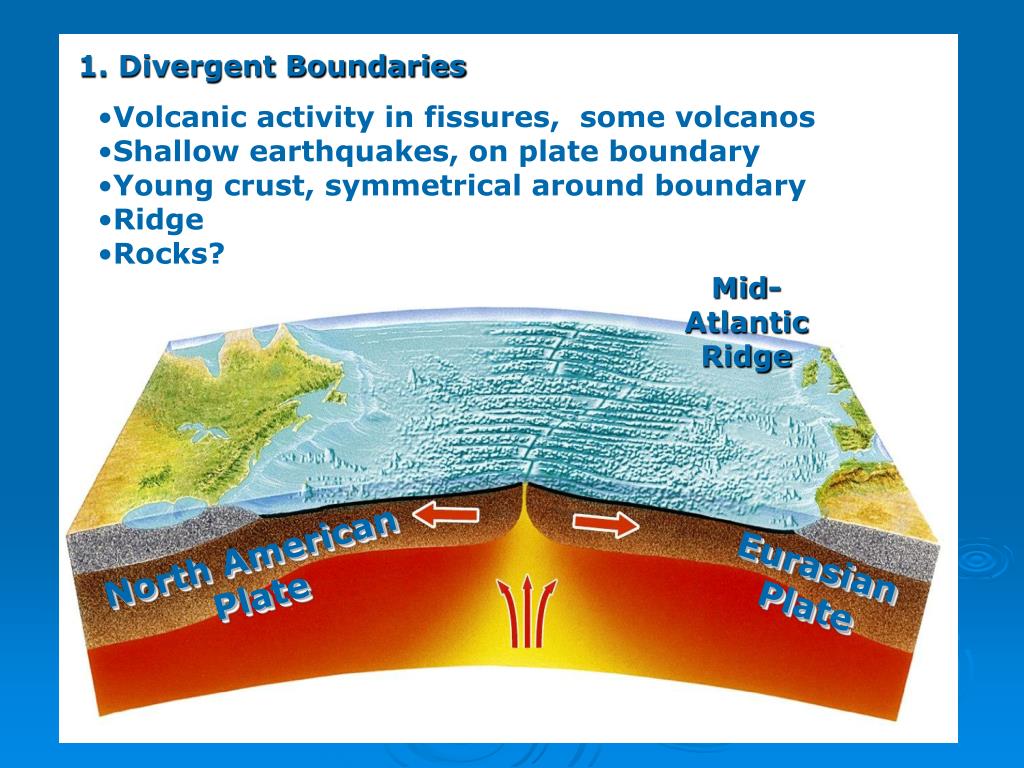 1. Divergent Boundaries

•Volcanic activity in fissures, some volcanos
•Shallow earthquakes, on plate boundary
•Young crust, symmetrical around boundary
•Ridge
•Rocks?

Mid-Atlantic Ridge

North American Plate

Eurasian Plate